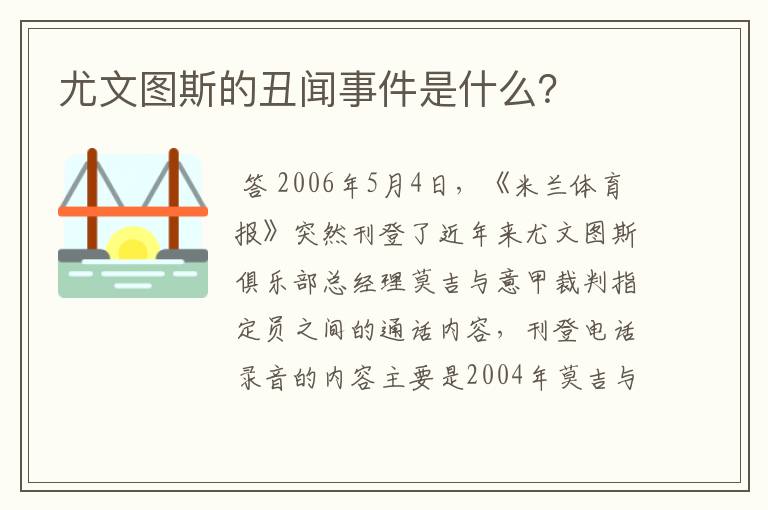 尤文图斯的丑闻事件是什么?

答 2006年5月4日，《米兰体育报》突然刊登了近年来尤文图斯俱乐部总经理莫吉与意甲裁判指定员之间的通话内容，刊登电话录音的内容主要是2004年莫吉与